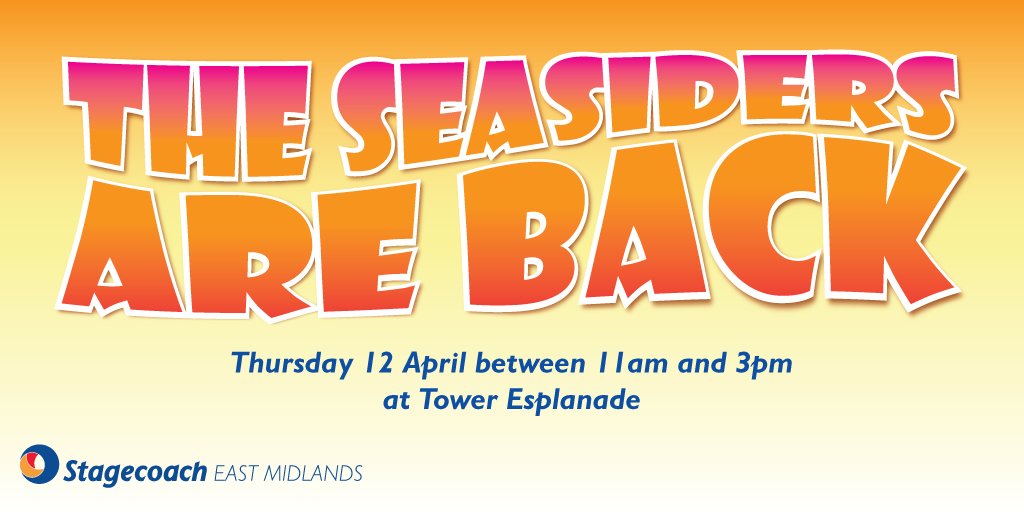 THE SEASIDERS ARE BACK

Thursday 12 April between 11am and 3pm at Tower Esplanade

Stagecoach EAST MIDLANDS